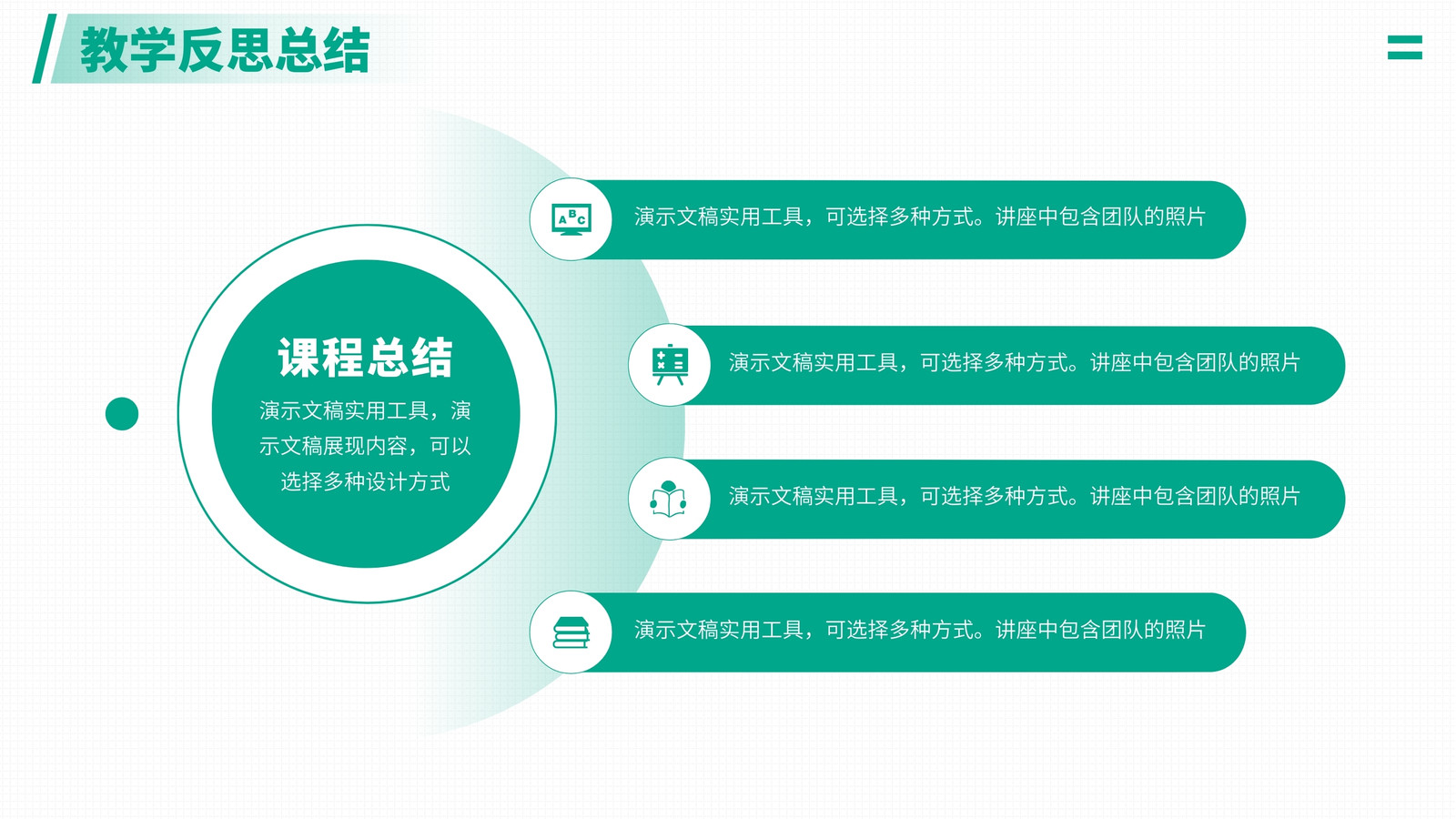 教学反思总结

课程总结
演示文稿实用工具，演示文稿展现内容，可以选择多种设计方式

ABC

演示文稿实用工具，可选择多种方式。讲座中包含团队的照片

演示文稿实用工具，可选择多种方式。讲座中包含团队的照片

演示文稿实用工具，可选择多种方式。讲座中包含团队的照片

演示文稿实用工具，可选择多种方式。讲座中包含团队的照片